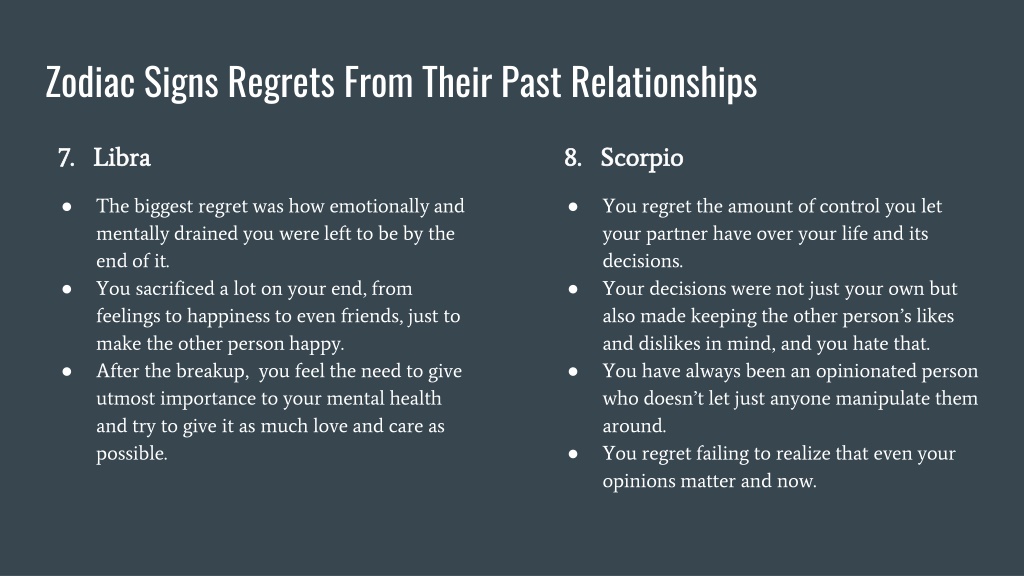 Zodiac Signs Regrets From Their Past Relationships

7. Libra

● The biggest regret was how emotionally and mentally drained you were left to be by the end of it.
● You sacrificed a lot on your end, from feelings to happiness to even friends, just to make the other person happy.
● After the breakup, you feel the need to give utmost importance to your mental health and try to give it as much love and care as possible.

8. Scorpio

● You regret the amount of control you let your partner have over your life and its decisions.
● Your decisions were not just your own but also made keeping the other person's likes and dislikes in mind, and you hate that.
● You have always been an opinionated person who doesn't let just anyone manipulate them around.
● You regret failing to realize that even your opinions matter and now.